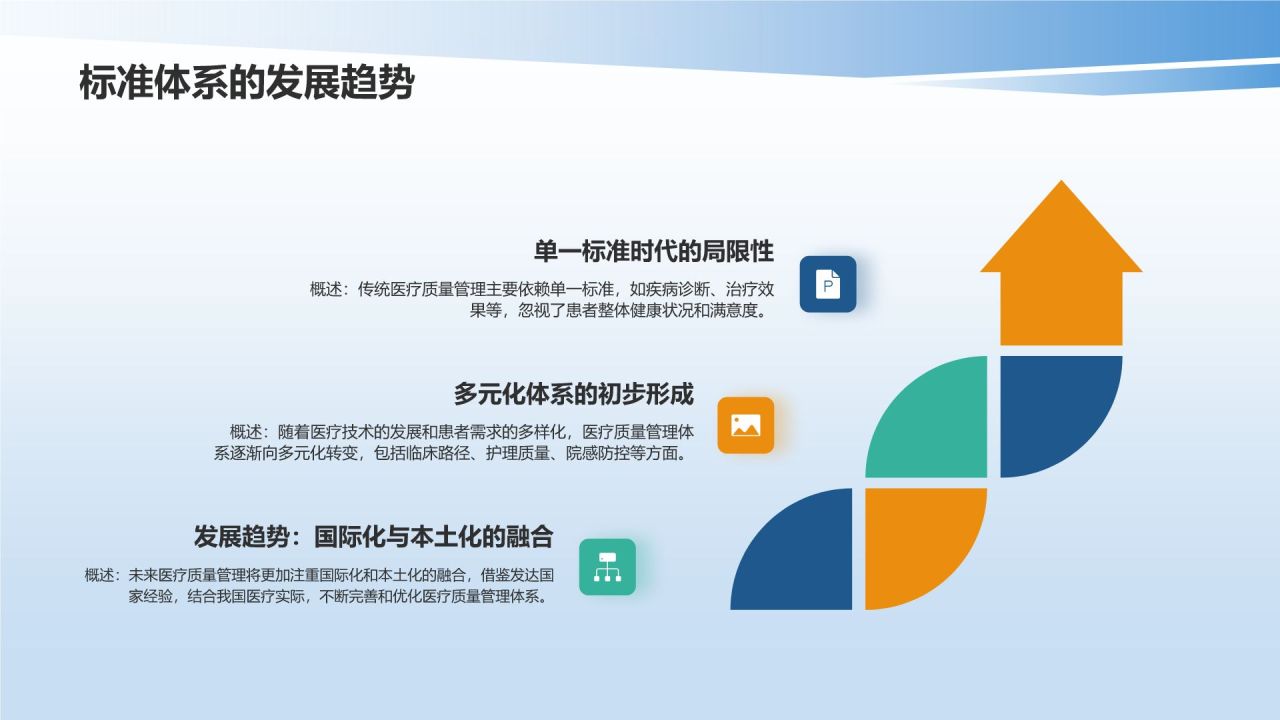 标准体系的发展趋势

单一标准时代的局限性

概述：传统医疗质量管理主要依赖单一标准，如疾病诊断、治疗效果等，忽视了患者整体健康状况和满意度。

P

多元化体系的初步形成

概述：随着医疗技术的发展和患者需求的多样化，医疗质量管理体系逐渐向多元化转变，包括临床路径、护理质量、院感防控等方面。

发展趋势：国际化与本土化的融合

概述：未来医疗质量管理将更加注重国际化和本土化的融合，借鉴发达国家经验，结合我国医疗实际，不断完善和优化医疗质量管理体系。